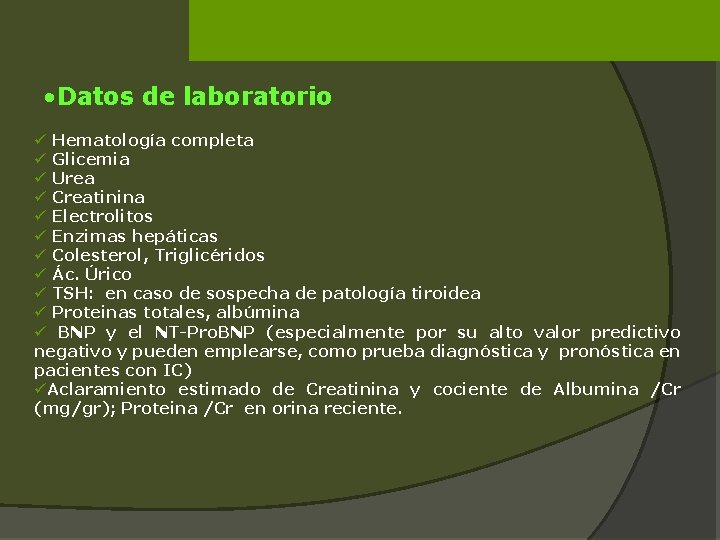 •Datos de laboratorio

✓ Hematología completa
✓ Glicemia
✓ Urea
✓ Creatinina
✓ Electrolitos
✓ Enzimas hepáticas
✓ Colesterol, Triglicéridos
✓ Ác. Úrico
✓ TSH: en caso de sospecha de patología tiroidea
✓ Proteinas totales, albúmina
✓ BNP y el NT-ProBNP (especialmente por su alto valor predictivo negativo y pueden emplearse, como prueba diagnóstica y pronóstica en pacientes con IC)
✓Aclaramiento estimado de Creatinina y cociente de Albumina /Cr (mg/gr); Proteina /Cr en orina reciente.